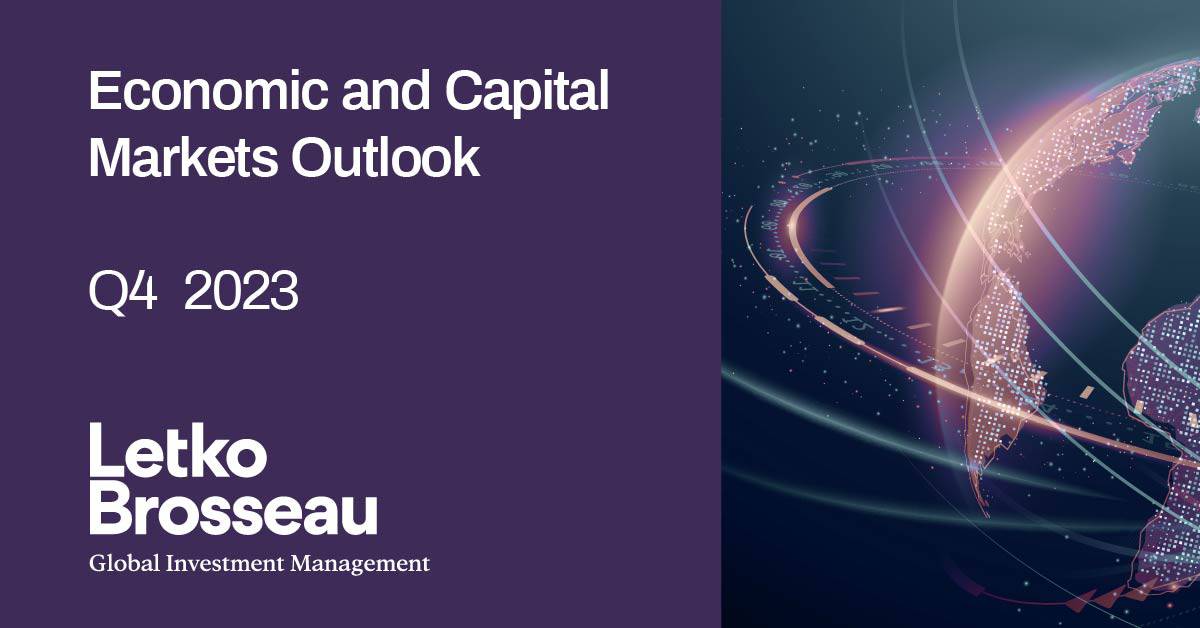 Economic and Capital Markets Outlook

Q4 2023

Letko Brosseau
Global Investment Management